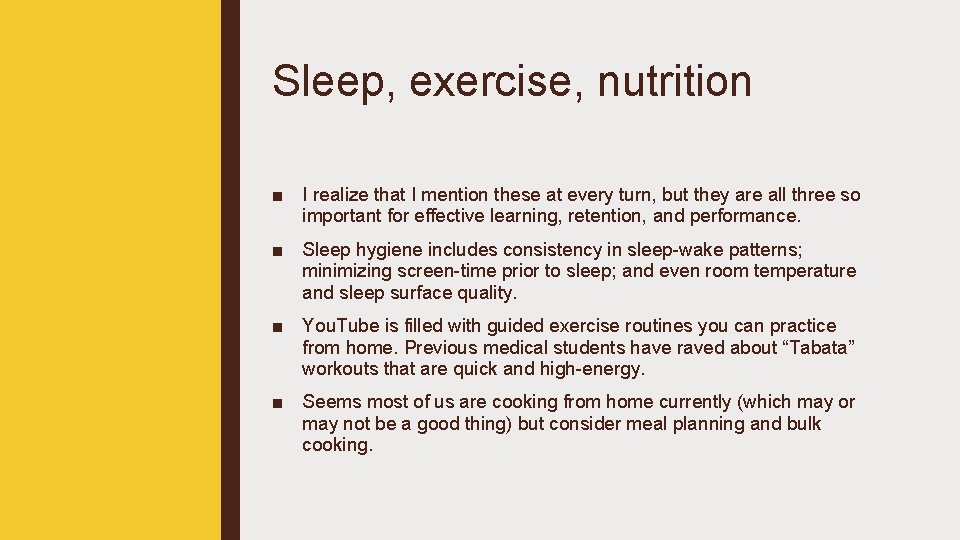 Sleep, exercise, nutrition

■ I realize that I mention these at every turn, but they are all three so important for effective learning, retention, and performance.

■ Sleep hygiene includes consistency in sleep-wake patterns; minimizing screen-time prior to sleep; and even room temperature and sleep surface quality.

■ YouTube is filled with guided exercise routines you can practice from home. Previous medical students have raved about “Tabata” workouts that are quick and high-energy.

■ Seems most of us are cooking from home currently (which may or may not be a good thing) but consider meal planning and bulk cooking.